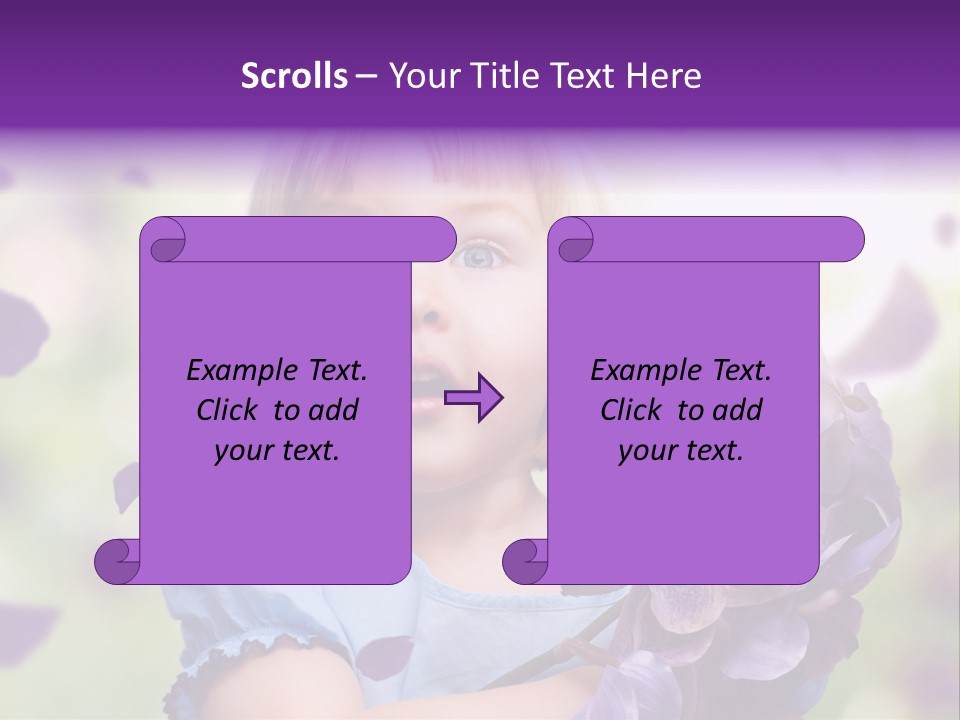 Scrolls – Your Title Text Here

Example Text. Click to add your text.

Example Text. Click to add your text.